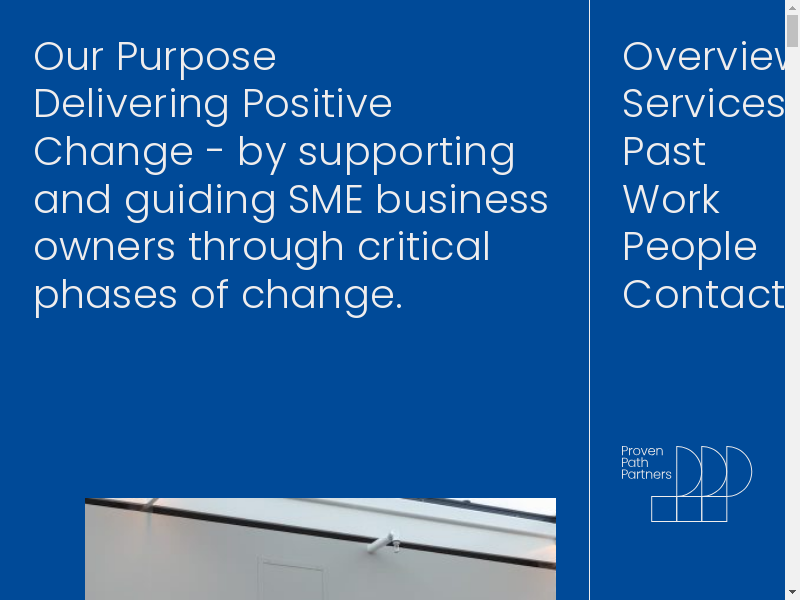 Our Purpose
Delivering Positive Change - by supporting and guiding SME business owners through critical phases of change.

Overview
Services
Past Work
People
Contact

Proven Path Partners